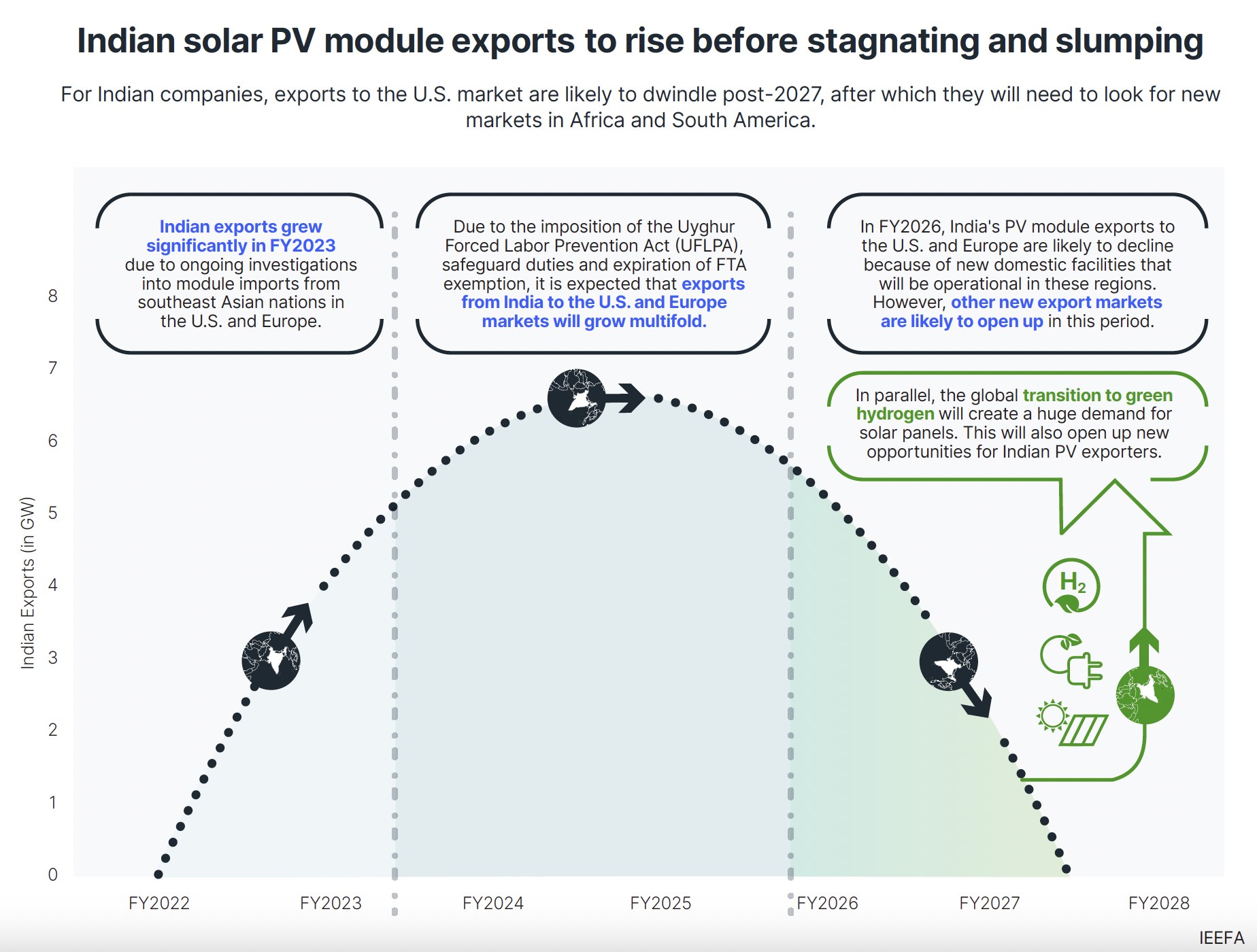 Indian solar PV module exports to rise before stagnating and slumping

For Indian companies, exports to the U.S. market are likely to dwindle post-2027, after which they will need to look for new markets in Africa and South America.

Indian exports grew significantly in FY2023 due to ongoing investigations into module imports from southeast Asian nations in the U.S. and Europe.

Due to the imposition of the Uyghur Forced Labor Prevention Act (UFLPA), safeguard duties and expiration of FTA exemption, it is expected that exports from India to the U.S. and Europe markets will grow multifold.

In FY2026, India's PV module exports to the U.S. and Europe are likely to decline because of new domestic facilities that will be operational in these regions. However, other new export markets are likely to open up in this period.

In parallel, the global transition to green hydrogen will create a huge demand for solar panels. This will also open up new opportunities for Indian PV exporters.

$H_2$

Indian Exports (in GW)

8
7
6
5
4
3
2
1
0

FY2022 FY2023 FY2024 FY2025 FY2026 FY2027 FY2028

IEEFA